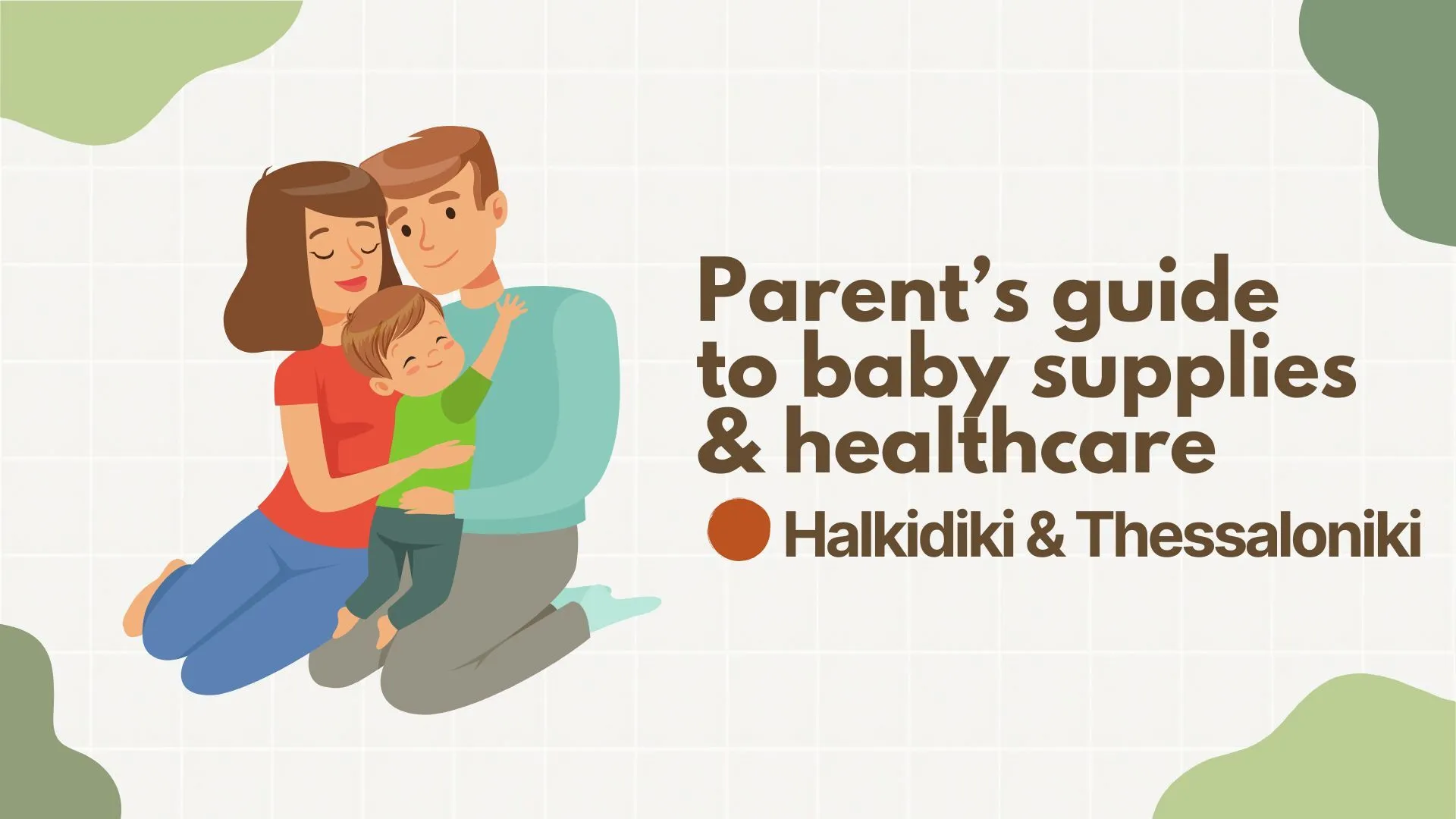 Parent's guide to baby supplies & healthcare

Halkidiki & Thessaloniki